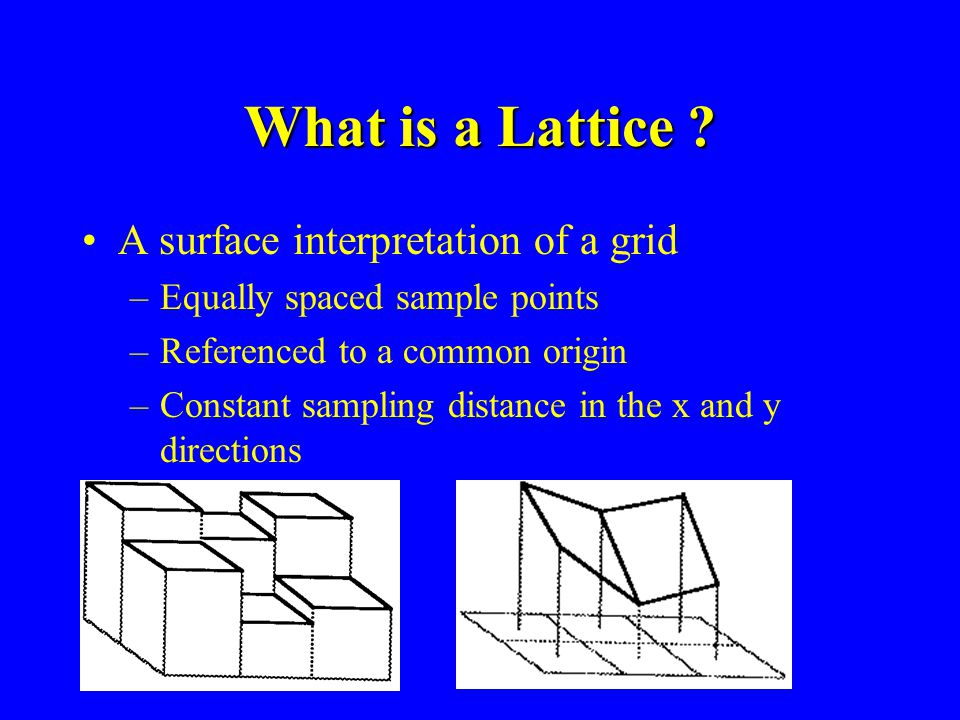 What is a Lattice ?

• A surface interpretation of a grid
– Equally spaced sample points
– Referenced to a common origin
– Constant sampling distance in the x and y directions